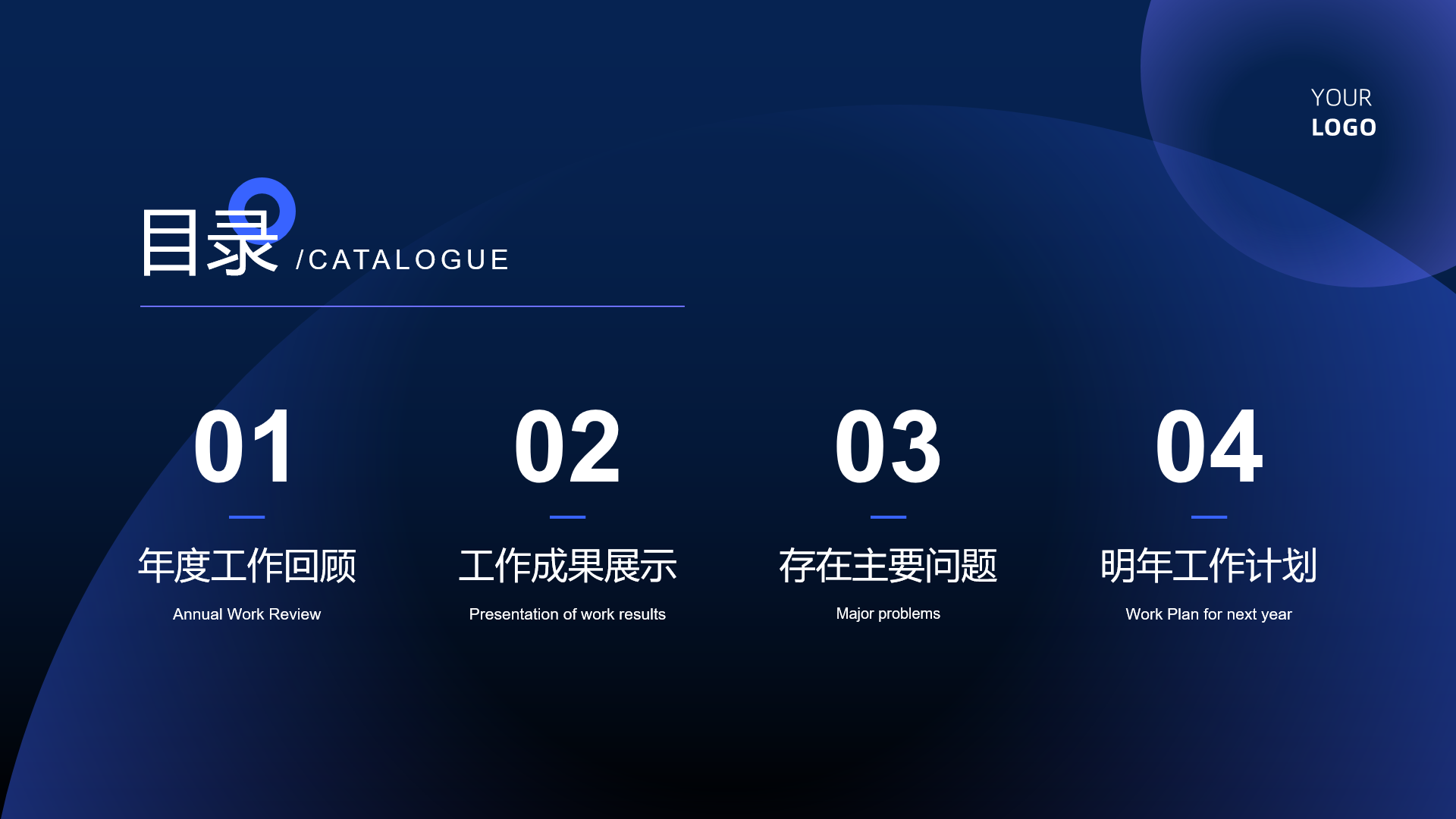 YOUR
LOGO

目录 /CATALOGUE

01
年度工作回顾
Annual Work Review

02
工作成果展示
Presentation of work results

03
存在主要问题
Major problems

04
明年工作计划
Work Plan for next year